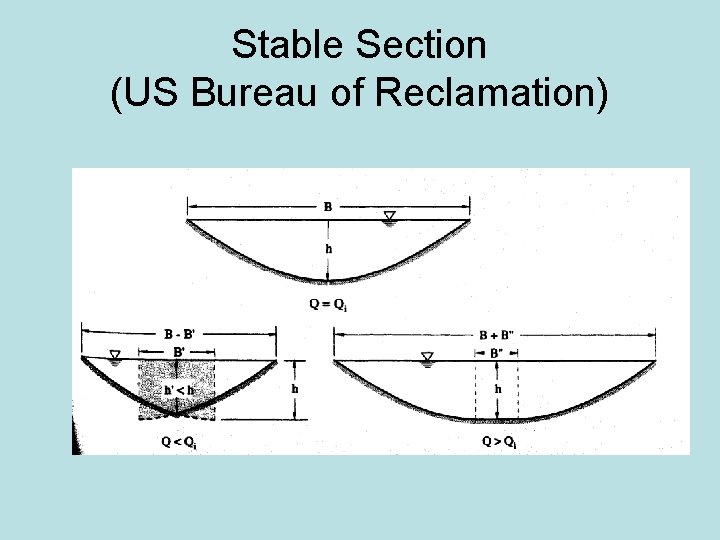 Stable Section
(US Bureau of Reclamation)

B

h

$Q = Q_i$

B - B'

B'

h' < h

h

$Q < Q_i$

B + B"

B"

h

$Q > Q_i$